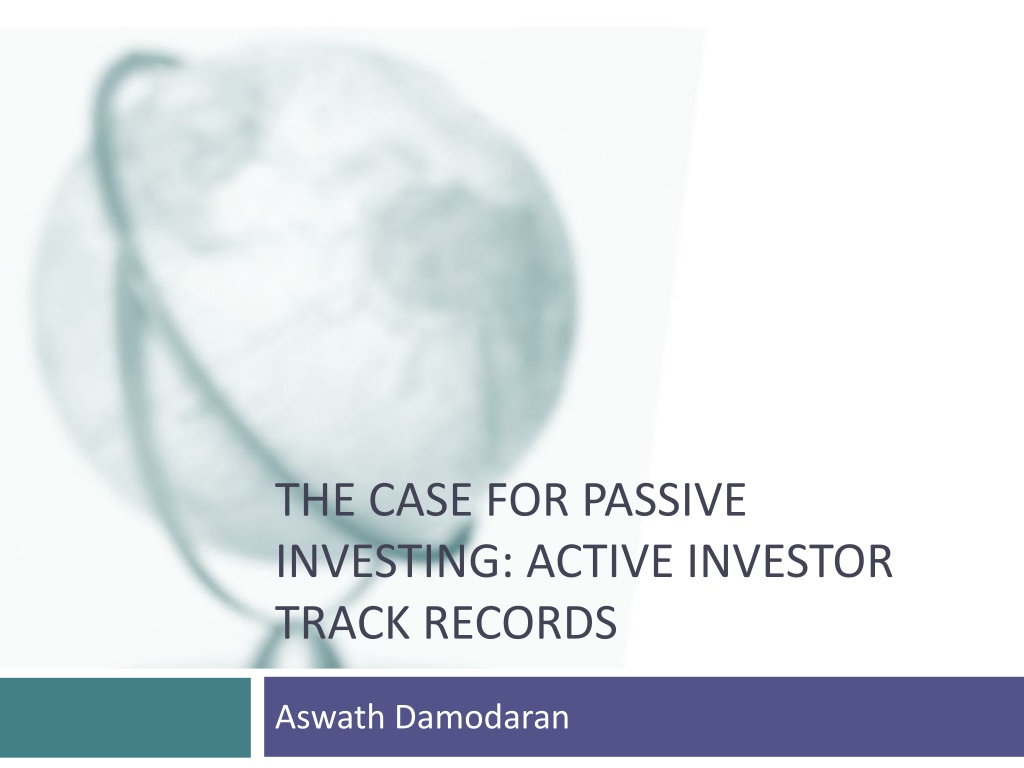 THE CASE FOR PASSIVE INVESTING: ACTIVE INVESTOR TRACK RECORDS

Aswath Damodaran